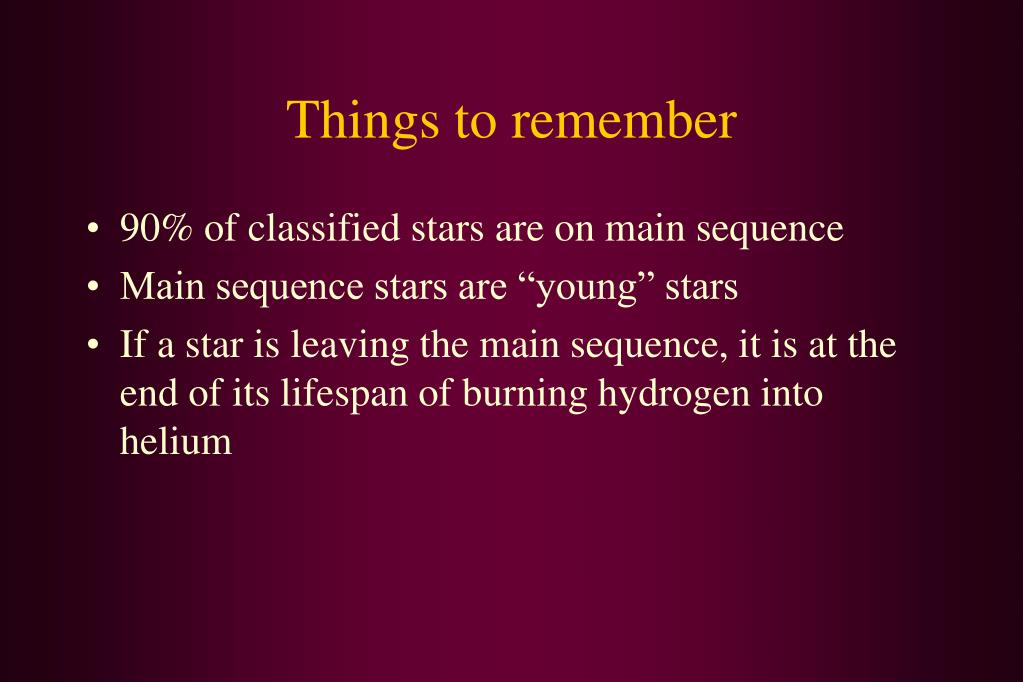 Things to remember

• 90% of classified stars are on main sequence
• Main sequence stars are “young” stars
• If a star is leaving the main sequence, it is at the end of its lifespan of burning hydrogen into helium